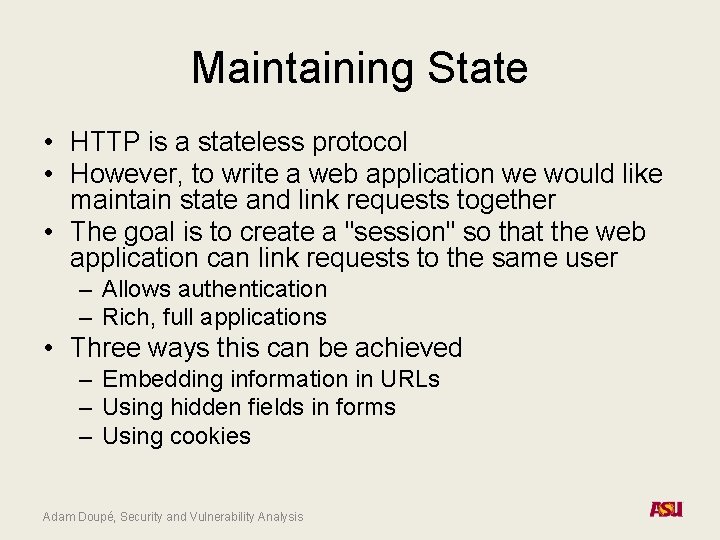 Maintaining State

• HTTP is a stateless protocol
• However, to write a web application we would like maintain state and link requests together
• The goal is to create a "session" so that the web application can link requests to the same user
  – Allows authentication
  – Rich, full applications
• Three ways this can be achieved
  – Embedding information in URLs
  – Using hidden fields in forms
  – Using cookies

Adam Doupé, Security and Vulnerability Analysis

ASU